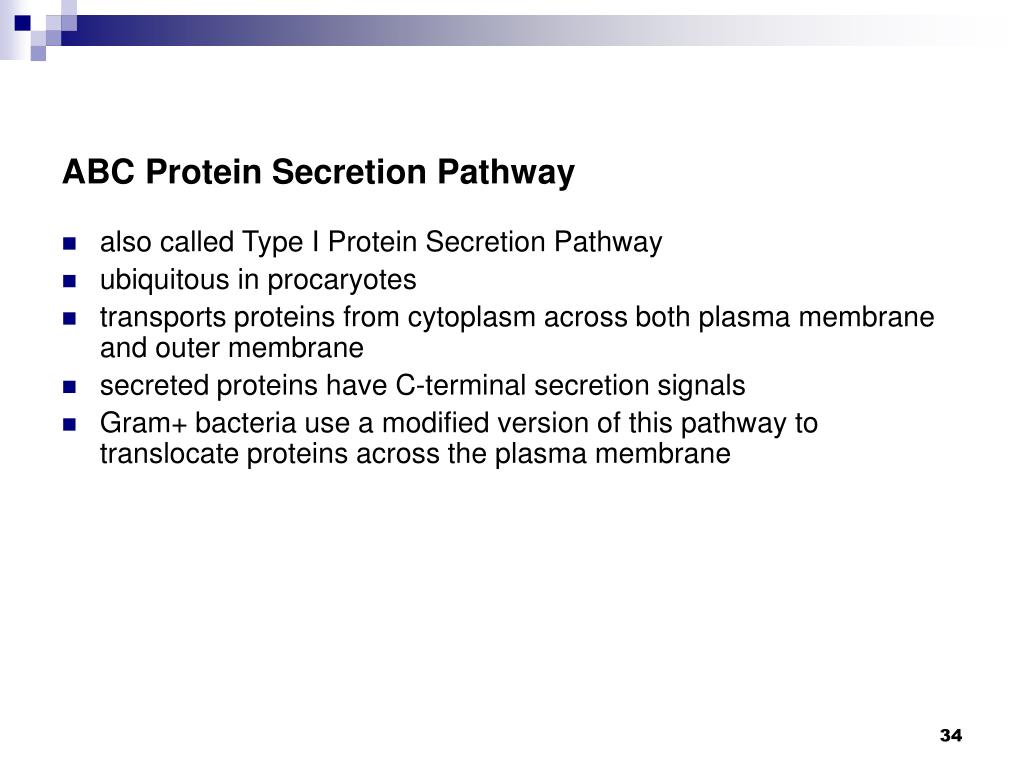 ABC Protein Secretion Pathway

- also called Type I Protein Secretion Pathway
- ubiquitous in procaryotes
- transports proteins from cytoplasm across both plasma membrane and outer membrane
- secreted proteins have C-terminal secretion signals
- Gram+ bacteria use a modified version of this pathway to translocate proteins across the plasma membrane

34